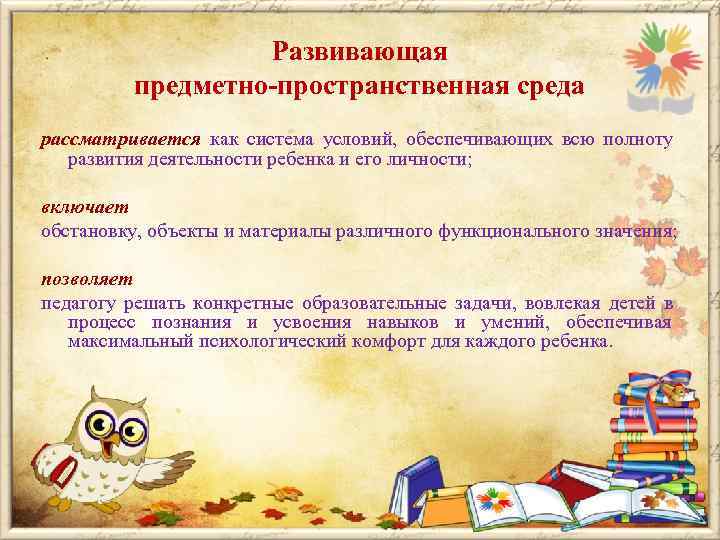 Развивающая
предметно-пространственная среда

рассматривается как система условий, обеспечивающих всю полноту развития деятельности ребенка и его личности;

включает
обстановку, объекты и материалы различного функционального значения;

позволяет
педагогу решать конкретные образовательные задачи, вовлекая детей в процесс познания и усвоения навыков и умений, обеспечивая максимальный психологический комфорт для каждого ребенка.